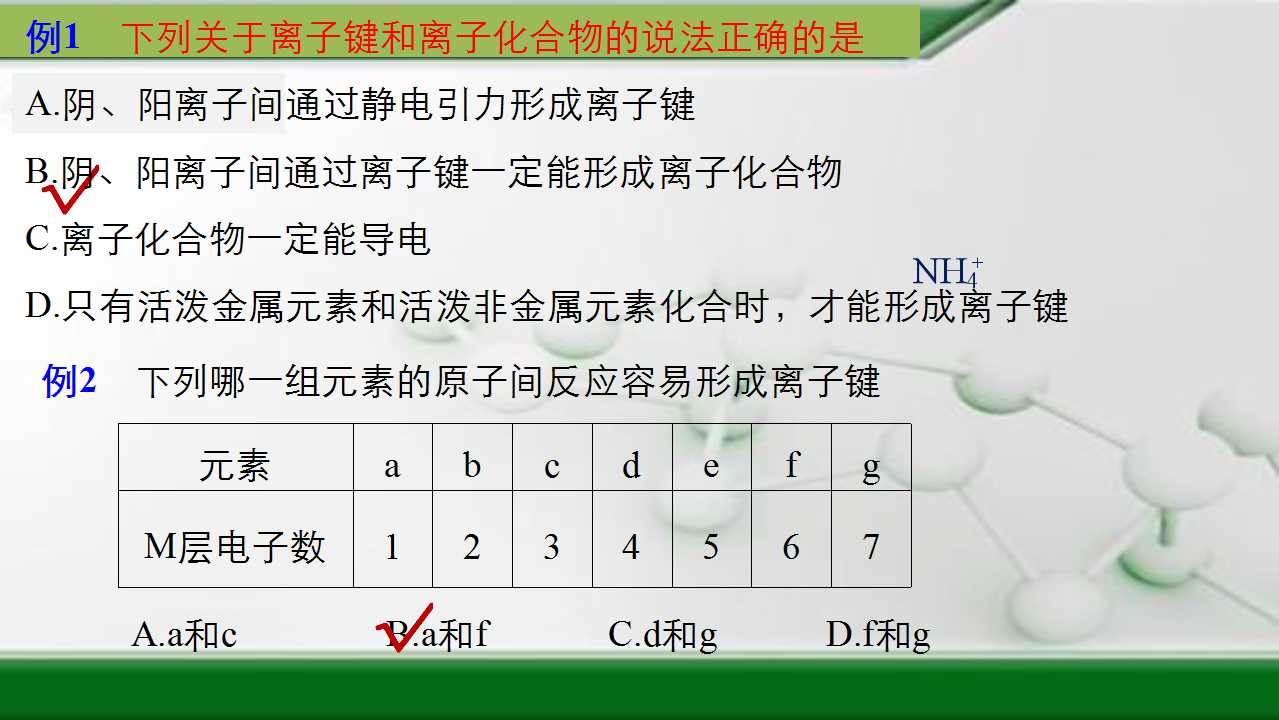 例1　下列关于离子键和离子化合物的说法正确的是

A.阴、阳离子间通过静电引力形成离子键

B.阴、阳离子间通过离子键一定能形成离子化合物

C.离子化合物一定能导电

$NH_4^+$

D.只有活泼金属元素和活泼非金属元素化合时，才能形成离子键

例2　下列哪一组元素的原子间反应容易形成离子键

| 元素 | a | b | c | d | e | f | g |
|---|---|---|---|---|---|---|---|
| M层电子数 | 1 | 2 | 3 | 4 | 5 | 6 | 7 |

A.a和c　　B.a和f　　C.d和g　　D.f和g